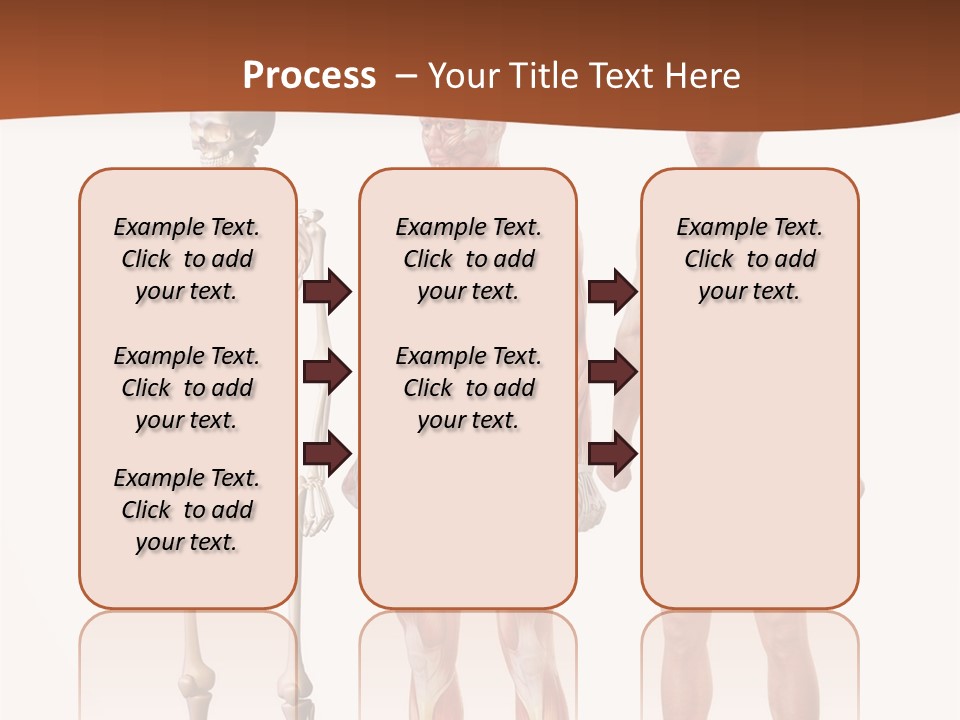 Process – Your Title Text Here

Example Text. Click to add your text.

Example Text. Click to add your text.

Example Text. Click to add your text.

Example Text. Click to add your text.

Example Text. Click to add your text.

Example Text. Click to add your text.